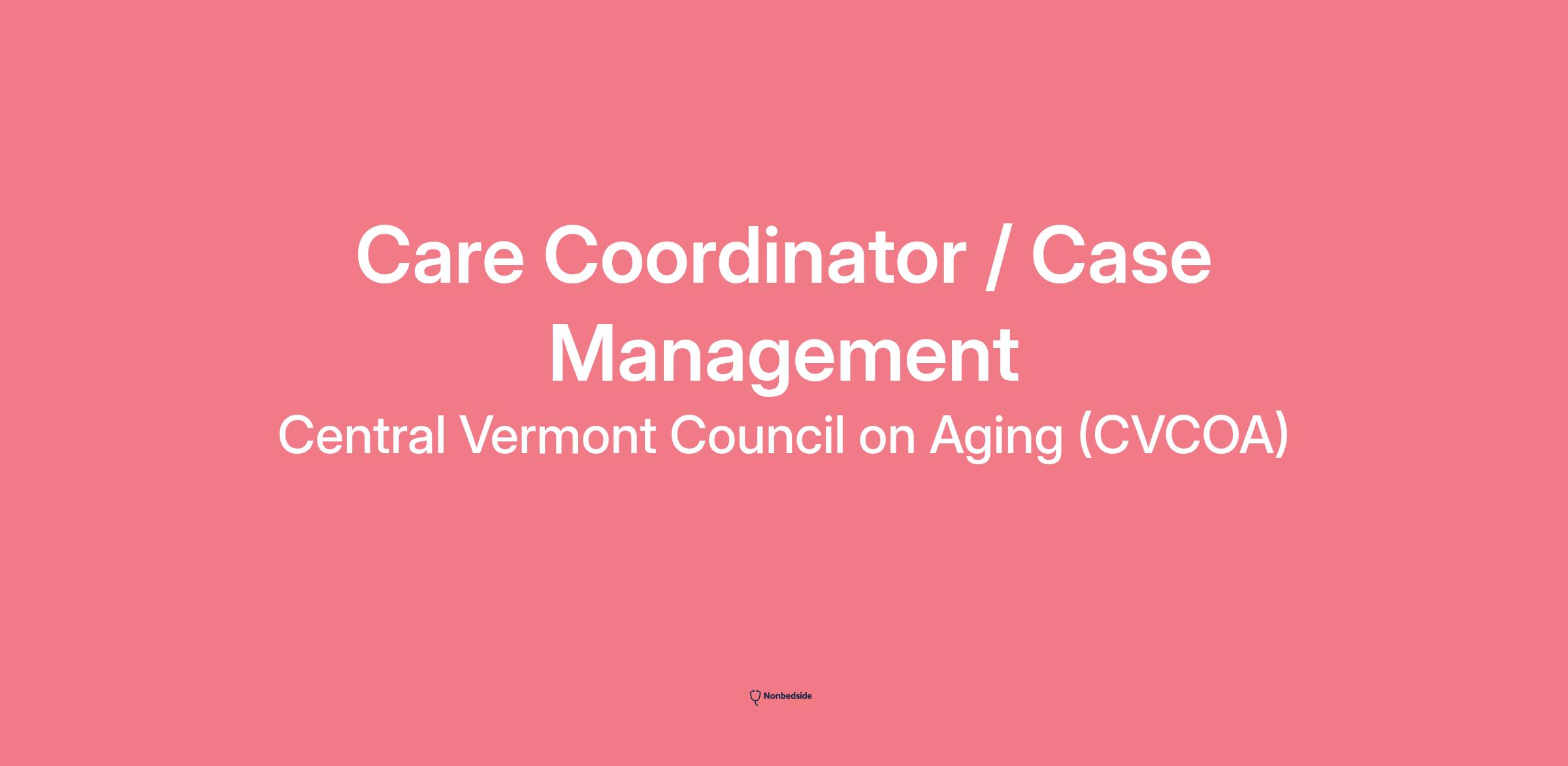 Care Coordinator / Case Management

Central Vermont Council on Aging (CVCOA)

Nonbedside